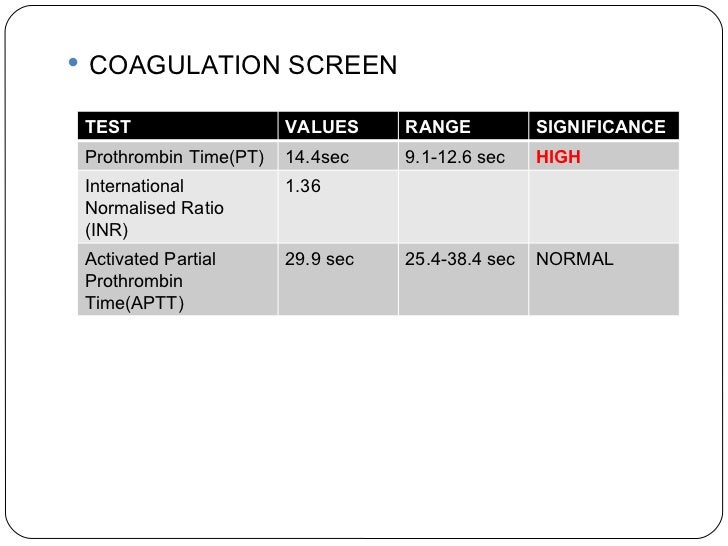 • COAGULATION SCREEN

| TEST | VALUES | RANGE | SIGNIFICANCE |
|---|---|---|---|
| Prothrombin Time(PT) | 14.4sec | 9.1-12.6 sec | HIGH |
| International Normalised Ratio (INR) | 1.36 | | |
| Activated Partial Prothrombin Time(APTT) | 29.9 sec | 25.4-38.4 sec | NORMAL |